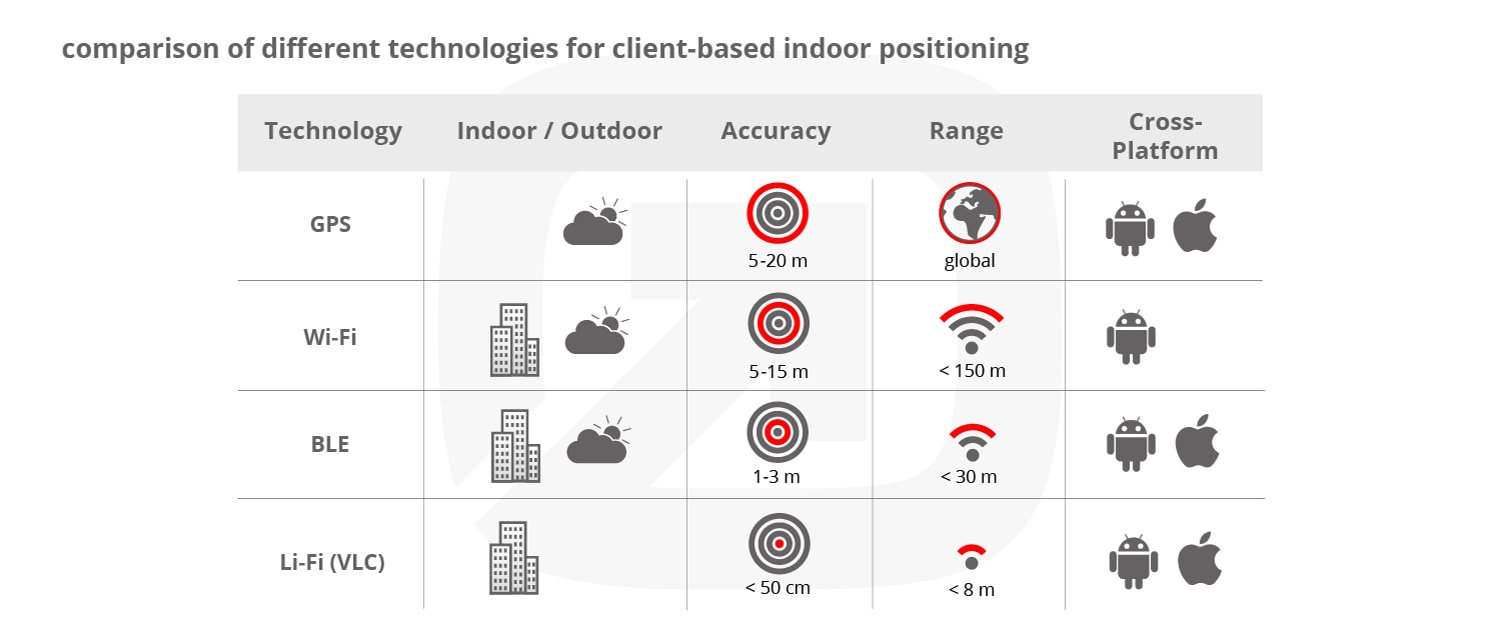 comparison of different technologies for client-based indoor positioning

| Technology | Indoor / Outdoor | Accuracy | Range | Cross-Platform |
|---|---|---|---|---|
| GPS | | 5-20 m | global | |
| Wi-Fi | | 5-15 m | < 150 m | |
| BLE | | 1-3 m | < 30 m | |
| Li-Fi (VLC) | | < 50 cm | < 8 m | |